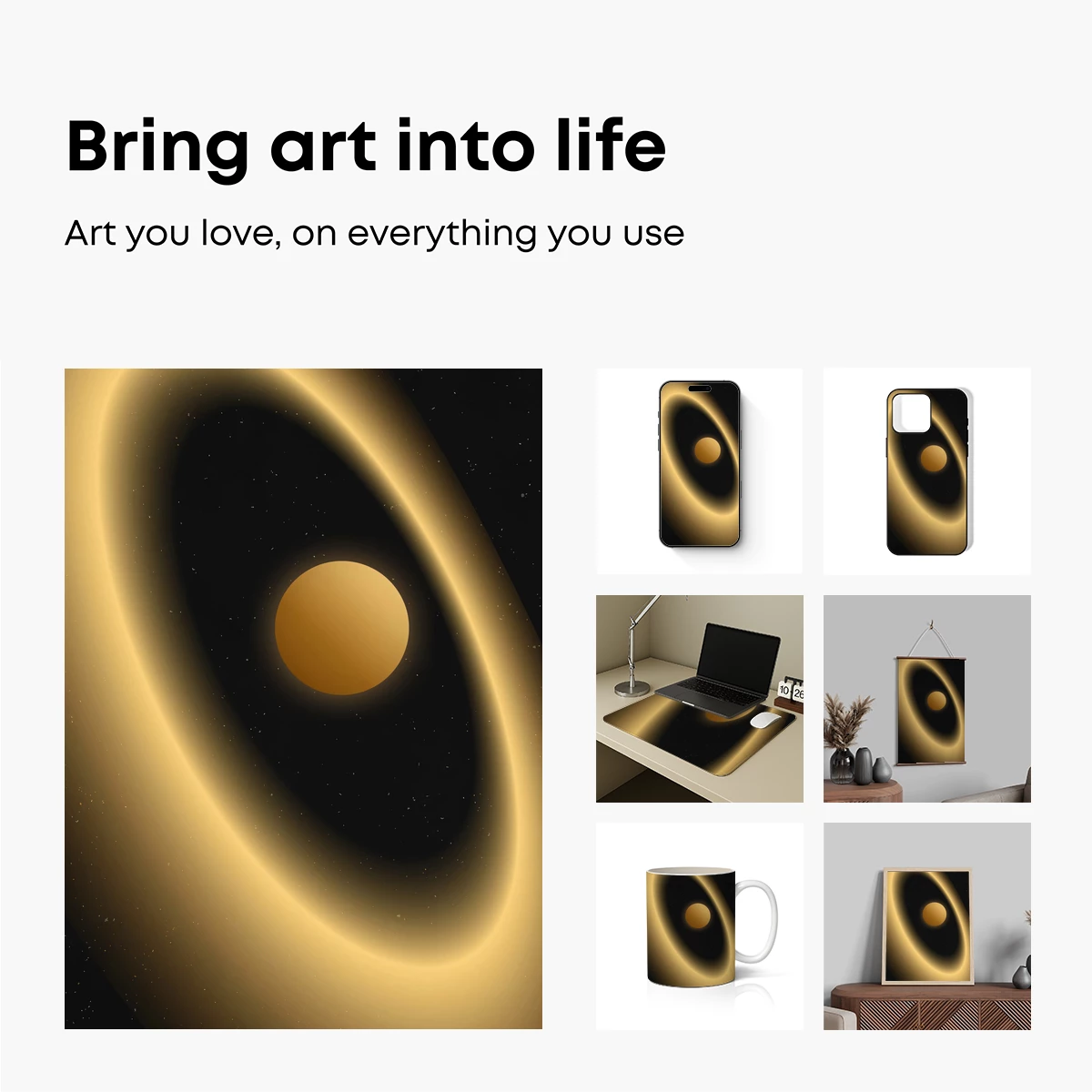 Bring art into life

Art you love, on everything you use

10 26